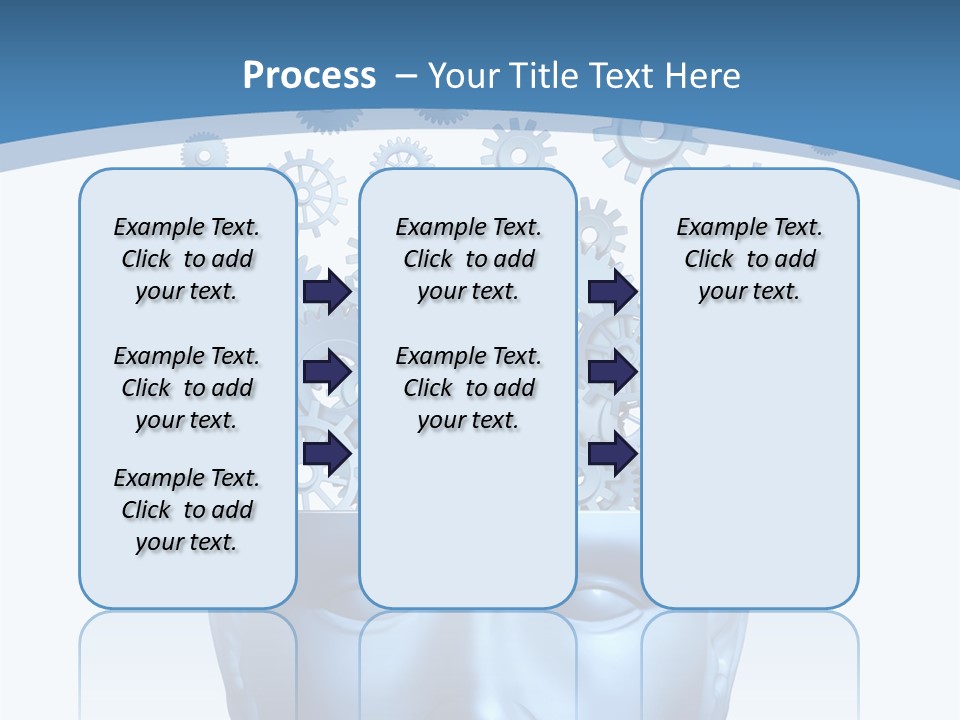 Process – Your Title Text Here

Example Text. Click to add your text.

Example Text. Click to add your text.

Example Text. Click to add your text.

Example Text. Click to add your text.

Example Text. Click to add your text.

Example Text. Click to add your text.